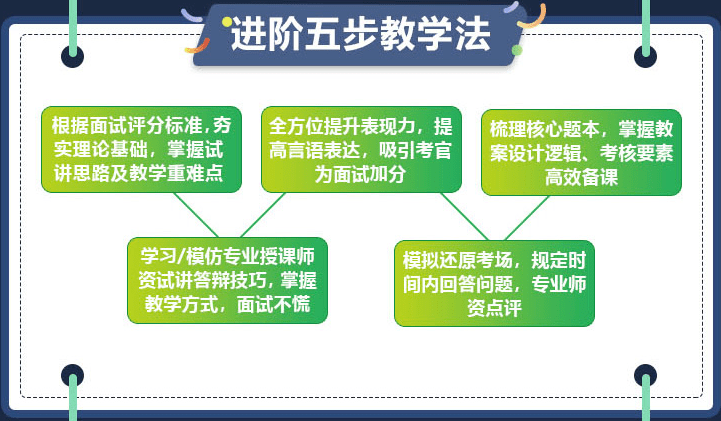 进阶五步教学法

根据面试评分标准，夯实理论基础，掌握试讲思路及教学重难点

全方位提升表现力，提高言语表达，吸引考官为面试加分

梳理核心题本，掌握教案设计逻辑、考核要素高效备课

学习/模仿专业授课师资试讲答辩技巧，掌握教学方式，面试不慌

模拟还原考场，规定时间内回答问题，专业师资点评